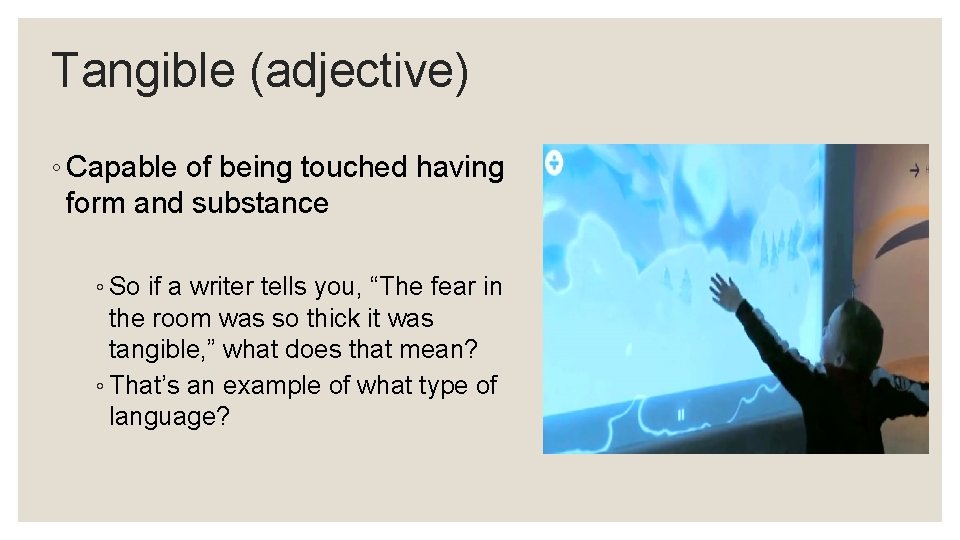 Tangible (adjective)

◦ Capable of being touched having form and substance

◦ So if a writer tells you, “The fear in the room was so thick it was tangible,” what does that mean?

◦ That’s an example of what type of language?